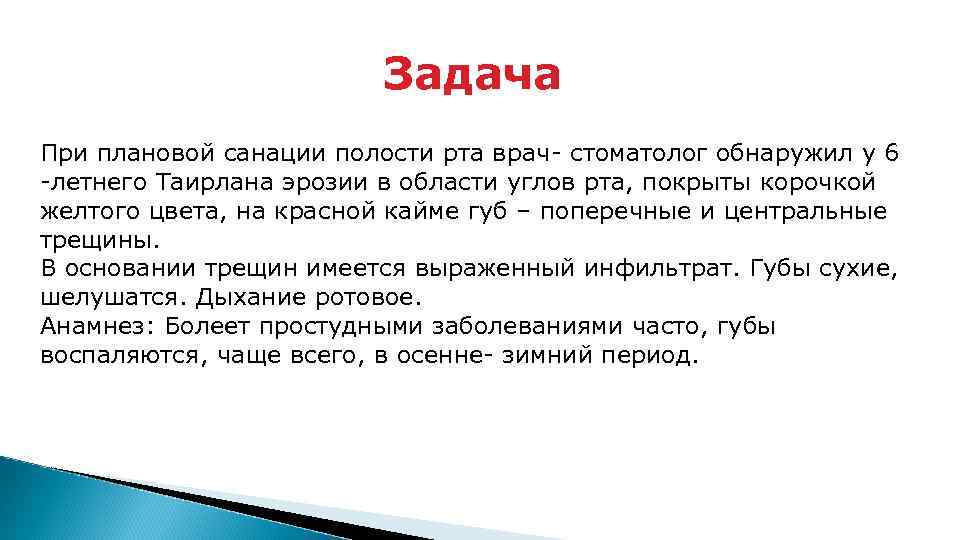 Задача

При плановой санации полости рта врач- стоматолог обнаружил у 6 -летнего Таирлана эрозии в области углов рта, покрыты корочкой желтого цвета, на красной кайме губ – поперечные и центральные трещины.
В основании трещин имеется выраженный инфильтрат. Губы сухие, шелушатся. Дыхание ротовое.
Анамнез: Болеет простудными заболеваниями часто, губы воспаляются, чаще всего, в осенне- зимний период.